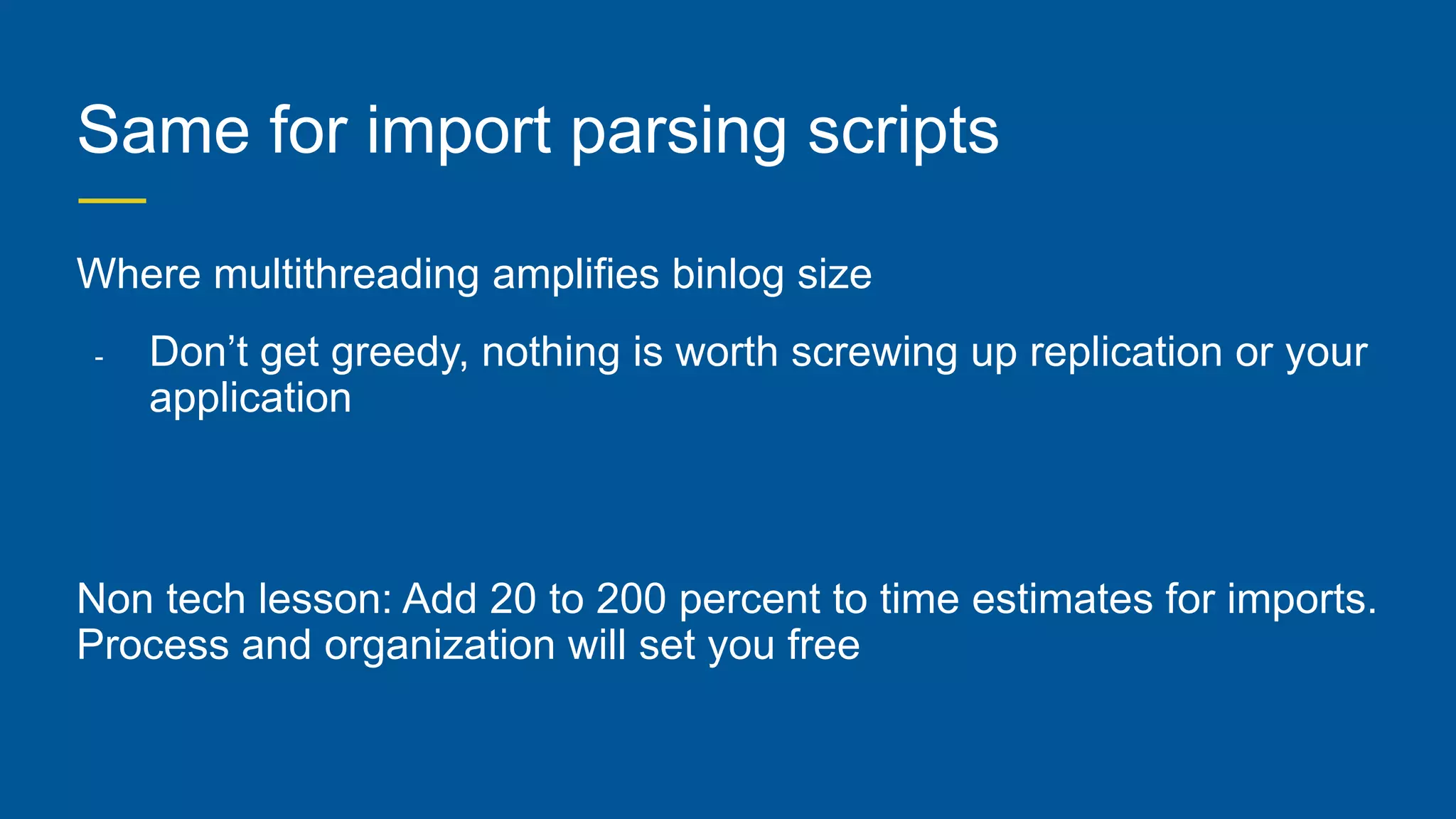 Same for import parsing scripts

Where multithreading amplifies binlog size

- Don’t get greedy, nothing is worth screwing up replication or your application

Non tech lesson: Add 20 to 200 percent to time estimates for imports. Process and organization will set you free